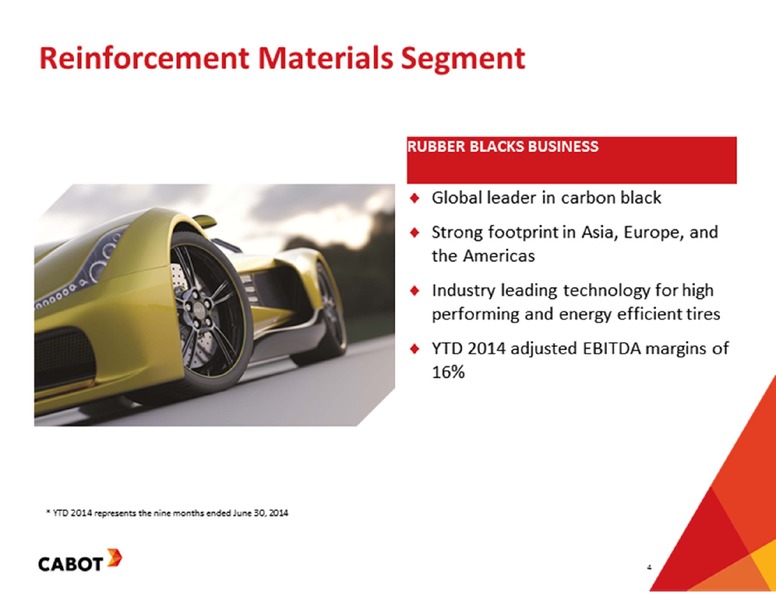 Reinforcement Materials Segment

RUBBER BLACKS BUSINESS

◆ Global leader in carbon black

◆ Strong footprint in Asia, Europe, and the Americas

◆ Industry leading technology for high performing and energy efficient tires

◆ YTD 2014 adjusted EBITDA margins of 16%

* YTD 2014 represents the nine months ended June 30, 2014

CABOT

4